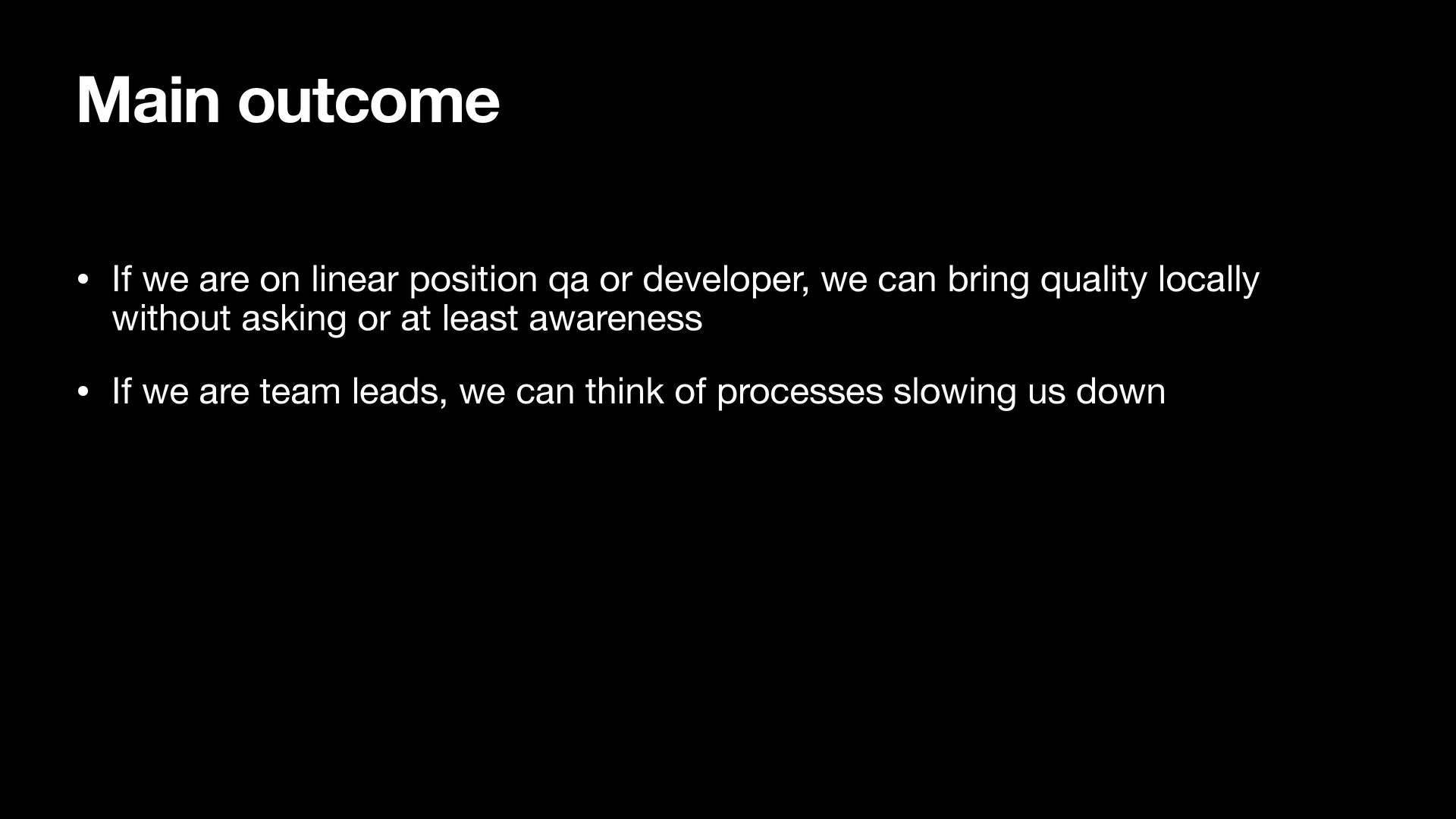 Main outcome

• If we are on linear position qa or developer, we can bring quality locally without asking or at least awareness

• If we are team leads, we can think of processes slowing us down